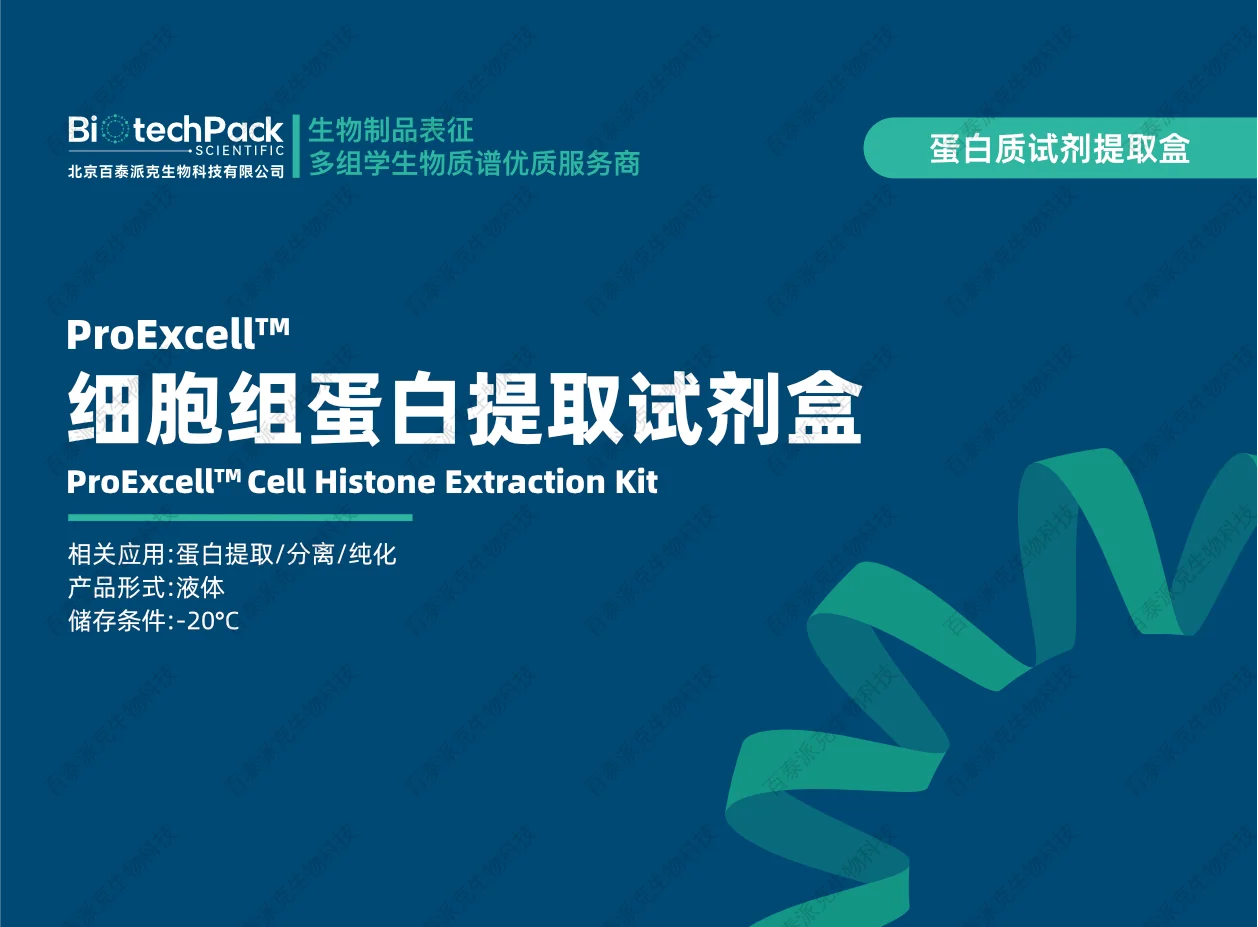 BiotechPack
SCIENTIFIC
北京百泰派克生物科技有限公司

生物制品表征
多组学生物质谱优质服务商

蛋白质试剂提取盒

ProExcell™
细胞组蛋白提取试剂盒
ProExcell™ Cell Histone Extraction Kit

相关应用:蛋白提取/分离/纯化
产品形式:液体
储存条件:-20°C

百泰派克生物科技